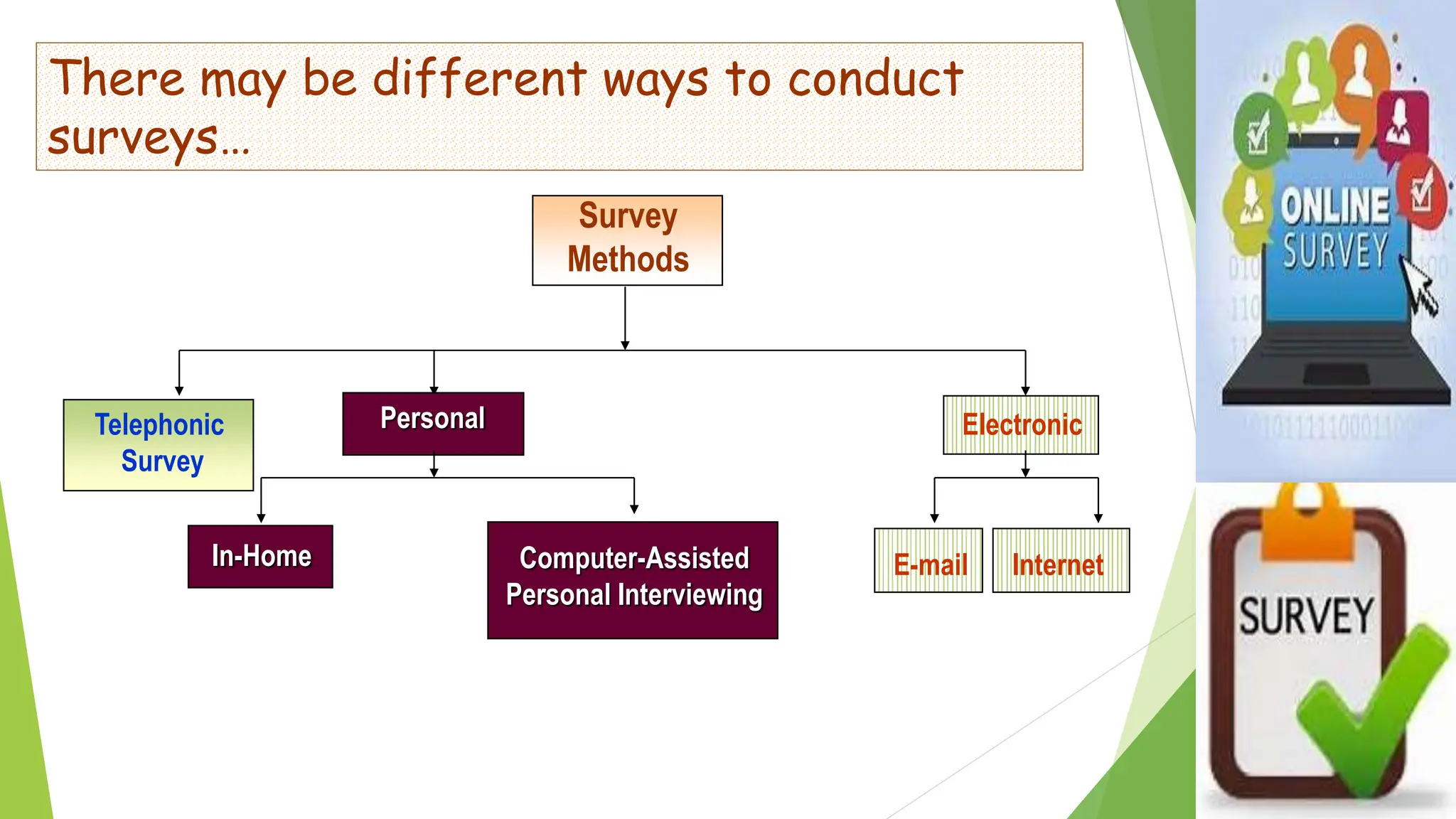 There may be different ways to conduct surveys…

Survey Methods

Telephonic Survey

Personal

Electronic

In-Home

Computer-Assisted Personal Interviewing

E-mail

Internet

ONLINE SURVEY

SURVEY